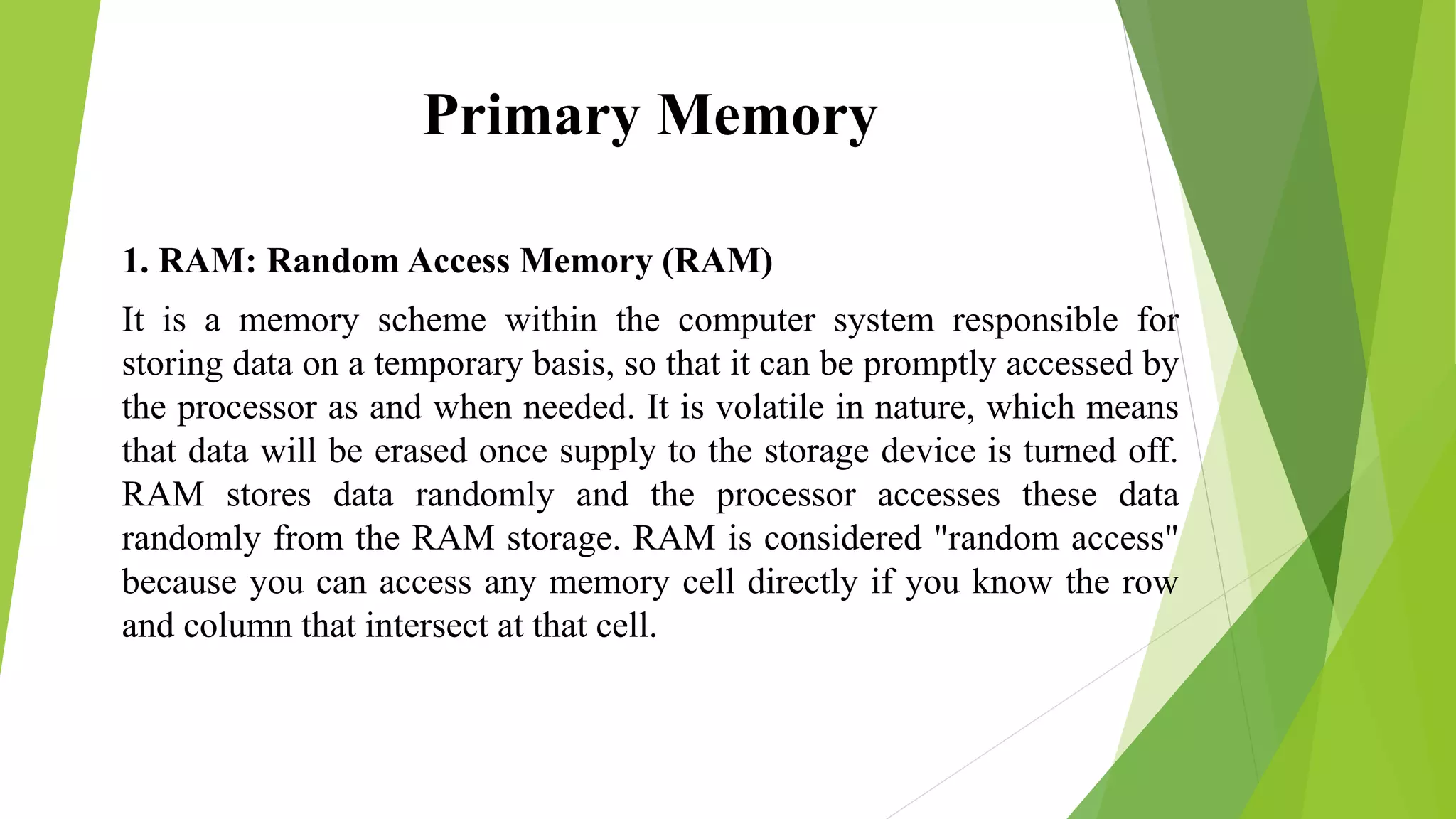 Primary Memory

1. RAM: Random Access Memory (RAM)

It is a memory scheme within the computer system responsible for storing data on a temporary basis, so that it can be promptly accessed by the processor as and when needed. It is volatile in nature, which means that data will be erased once supply to the storage device is turned off. RAM stores data randomly and the processor accesses these data randomly from the RAM storage. RAM is considered "random access" because you can access any memory cell directly if you know the row and column that intersect at that cell.